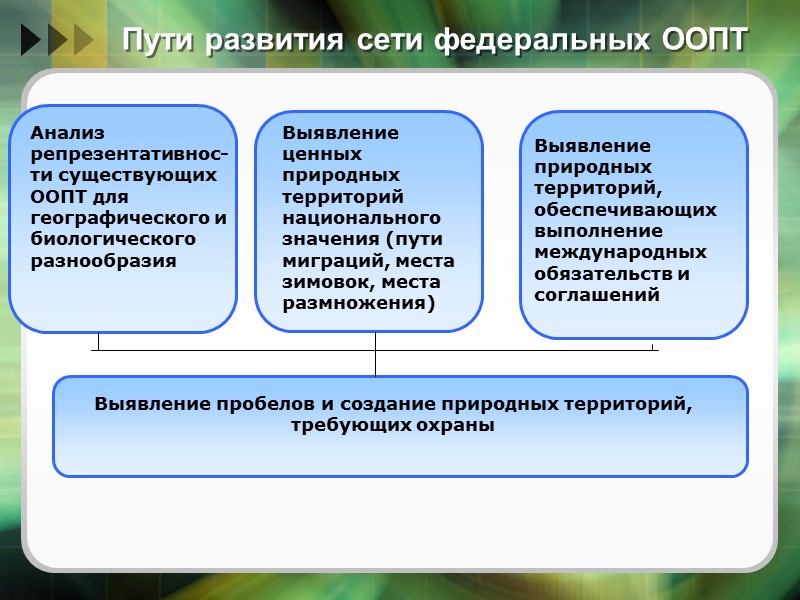 Пути развития сети федеральных ООПТ

Анализ репрезентативности существующих ООПТ для географического и биологического разнообразия

Выявление ценных природных территорий национального значения (пути миграций, места зимовок, места размножения)

Выявление природных территорий, обеспечивающих выполнение международных обязательств и соглашений

Выявление пробелов и создание природных территорий, требующих охраны